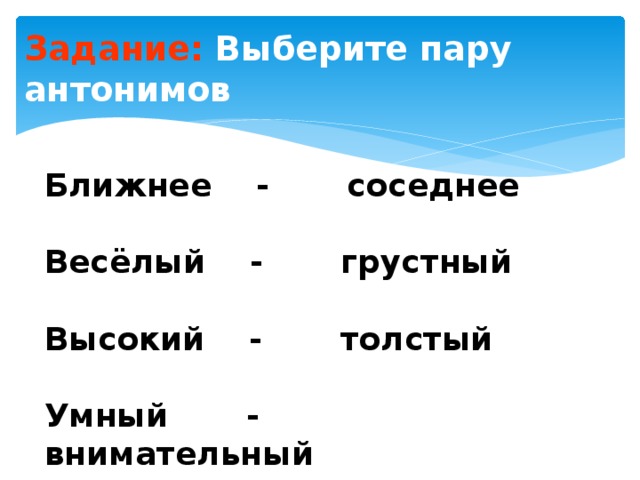 Задание: Выберите пару антонимов

Ближнее - соседнее

Весёлый - грустный

Высокий - толстый

Умный - внимательный